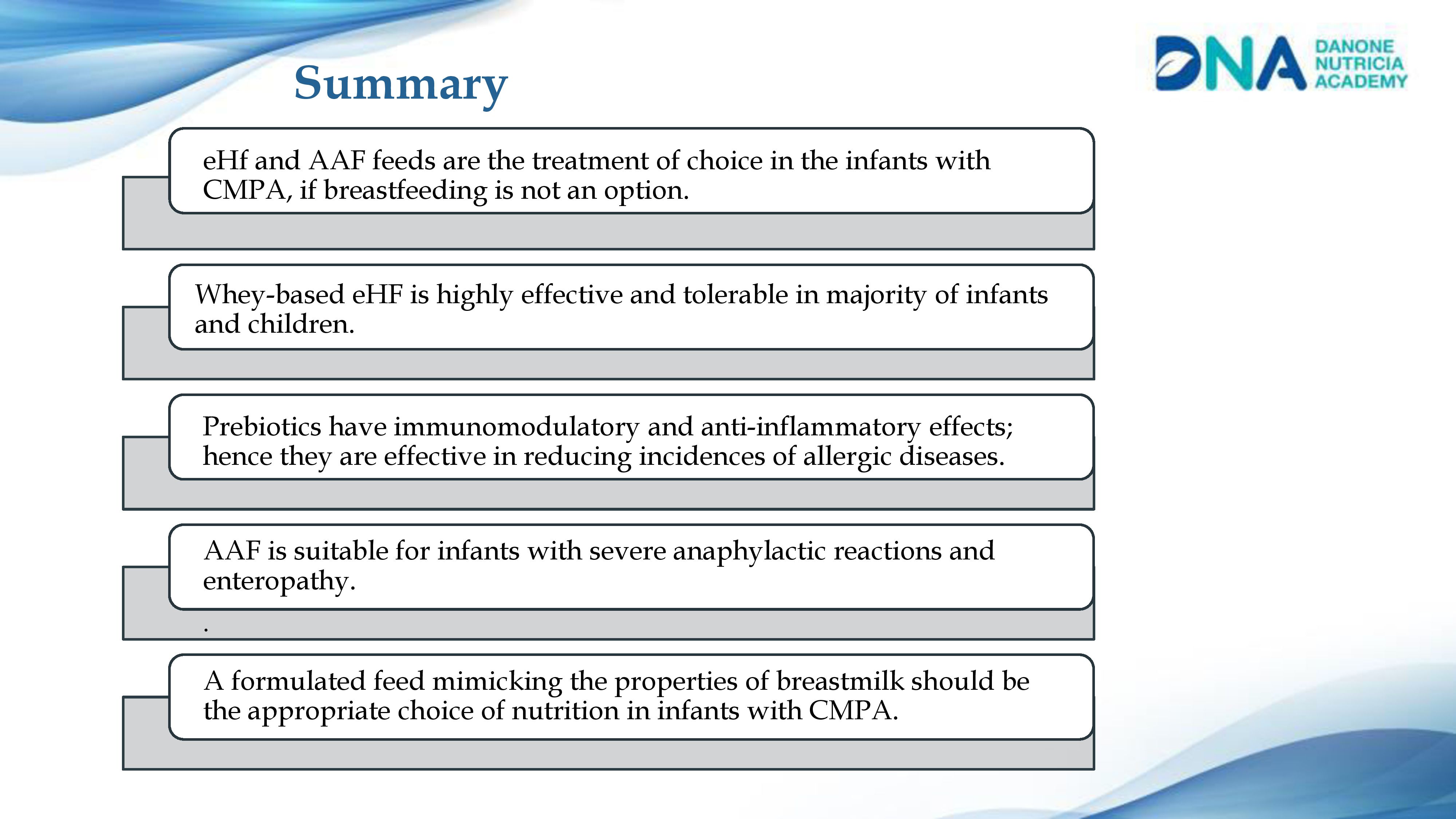 Summary

DNA DANONE NUTRICIA ACADEMY

eHf and AAF feeds are the treatment of choice in the infants with CMPA, if breastfeeding is not an option.

Whey-based eHF is highly effective and tolerable in majority of infants and children.

Prebiotics have immunomodulatory and anti-inflammatory effects; hence they are effective in reducing incidences of allergic diseases.

AAF is suitable for infants with severe anaphylactic reactions and enteropathy.

.

A formulated feed mimicking the properties of breastmilk should be the appropriate choice of nutrition in infants with CMPA.